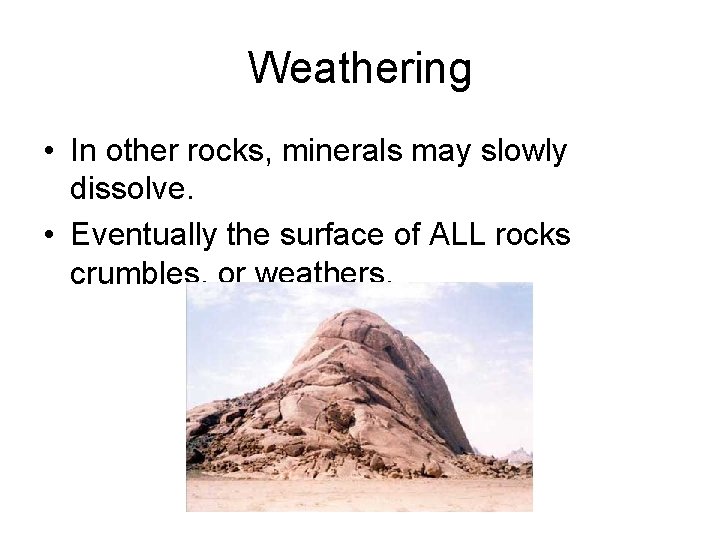 Weathering

• In other rocks, minerals may slowly dissolve.

• Eventually the surface of ALL rocks crumbles, or weathers.